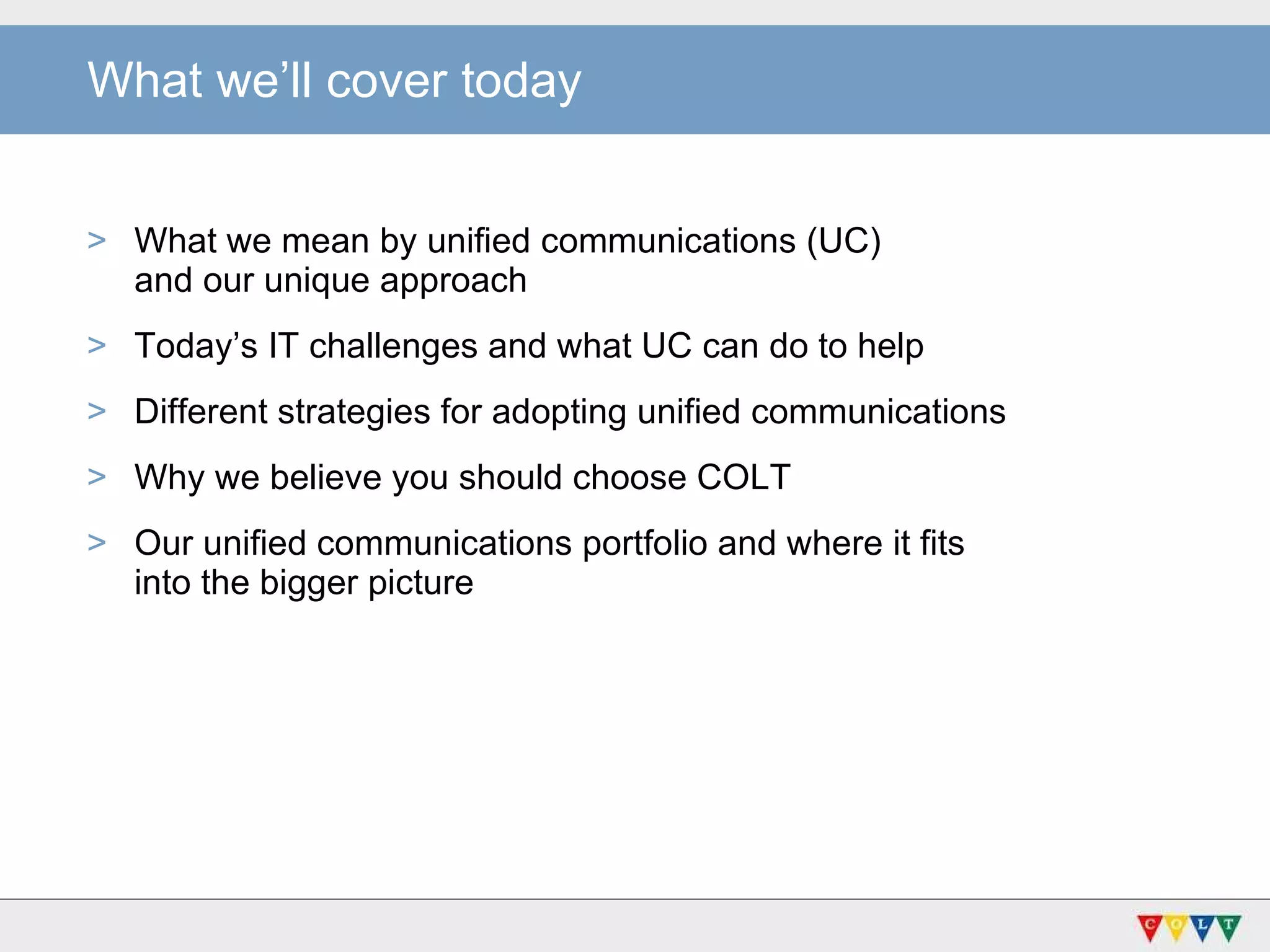 What we'll cover today

> What we mean by unified communications (UC) and our unique approach

> Today's IT challenges and what UC can do to help

> Different strategies for adopting unified communications

> Why we believe you should choose COLT

> Our unified communications portfolio and where it fits into the bigger picture

C O L T